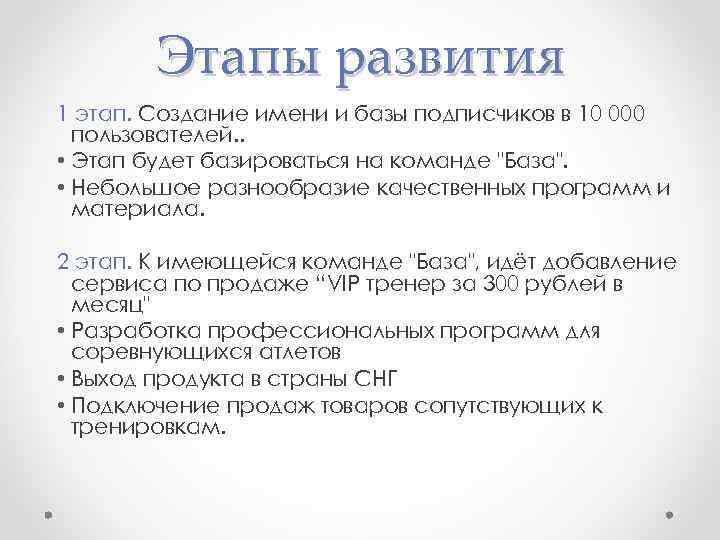 Этапы развития

1 этап. Создание имени и базы подписчиков в 10 000 пользователей..

• Этап будет базироваться на команде "База".
• Небольшое разнообразие качественных программ и материала.

2 этап. К имеющейся команде "База", идёт добавление сервиса по продаже “VIP тренер за 300 рублей в месяц"

• Разработка профессиональных программ для соревнующихся атлетов
• Выход продукта в страны СНГ
• Подключение продаж товаров сопутствующих к тренировкам.